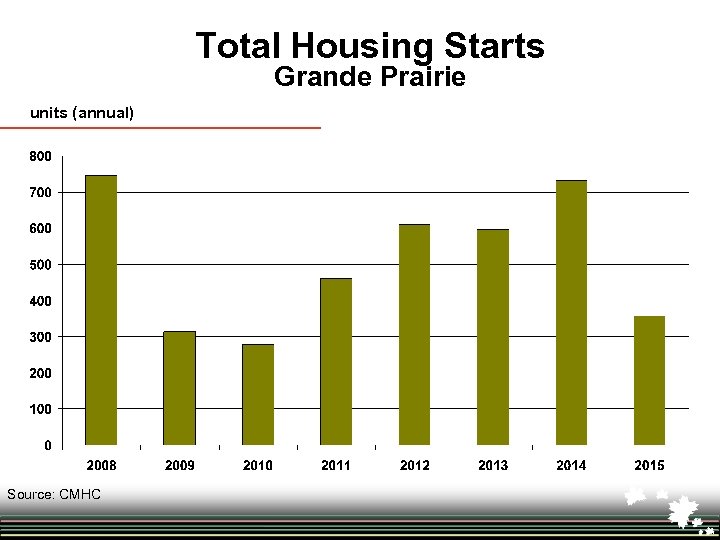 Total Housing Starts
Grande Prairie

units (annual)

800
700
600
500
400
300
200
100
0

2008 2009 2010 2011 2012 2013 2014 2015

Source: CMHC